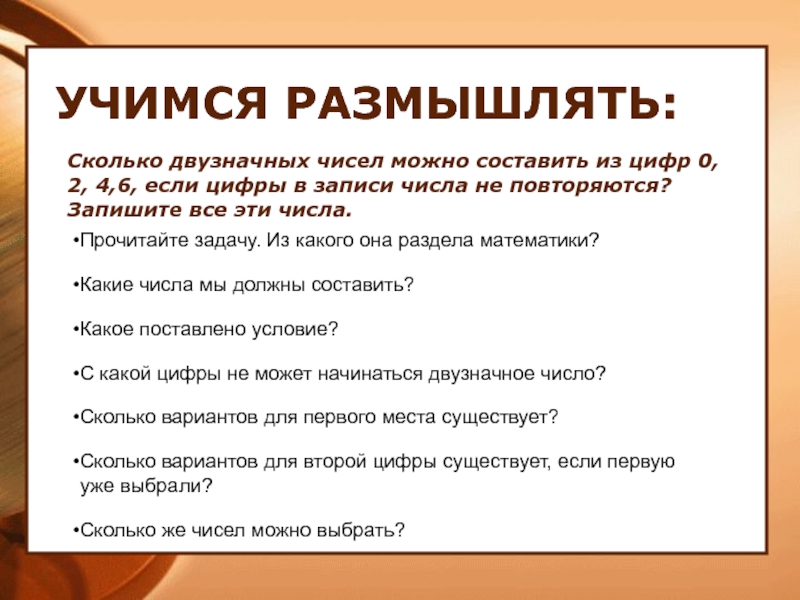 УЧИМСЯ РАЗМЫШЛЯТЬ:

Сколько двузначных чисел можно составить из цифр 0, 2, 4,6, если цифры в записи числа не повторяются? Запишите все эти числа.

•Прочитайте задачу. Из какого она раздела математики?

•Какие числа мы должны составить?

•Какое поставлено условие?

•С какой цифры не может начинаться двузначное число?

•Сколько вариантов для первого места существует?

•Сколько вариантов для второй цифры существует, если первую уже выбрали?

•Сколько же чисел можно выбрать?